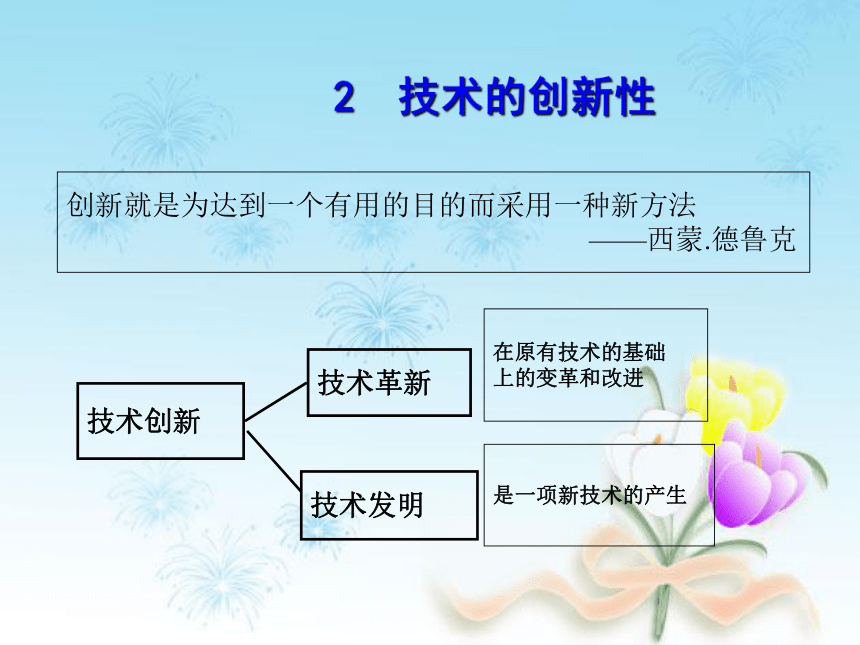 2　技术的创新性

创新就是为达到一个有用的目的而采用一种新方法
——西蒙.德鲁克

技术创新

技术革新

在原有技术的基础上的变革和改进

技术发明

是一项新技术的产生